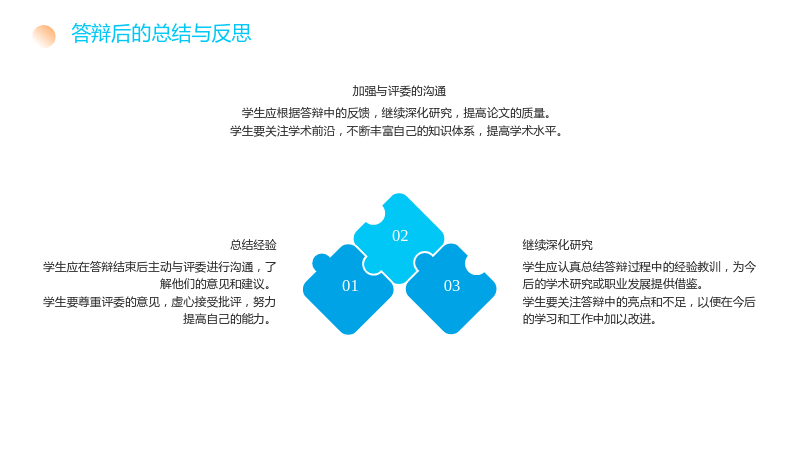 答辩后的总结与反思

加强与评委的沟通

学生应根据答辩中的反馈，继续深化研究，提高论文的质量。
学生要关注学术前沿，不断丰富自己的知识体系，提高学术水平。

总结经验

学生应在答辩结束后主动与评委进行沟通，了解他们的意见和建议。
学生要尊重评委的意见，虚心接受批评，努力提高自己的能力。

02

01

03

继续深化研究

学生应认真总结答辩过程中的经验教训，为今后的学术研究或职业发展提供借鉴。
学生要关注答辩中的亮点和不足，以便在今后的学习和工作中加以改进。